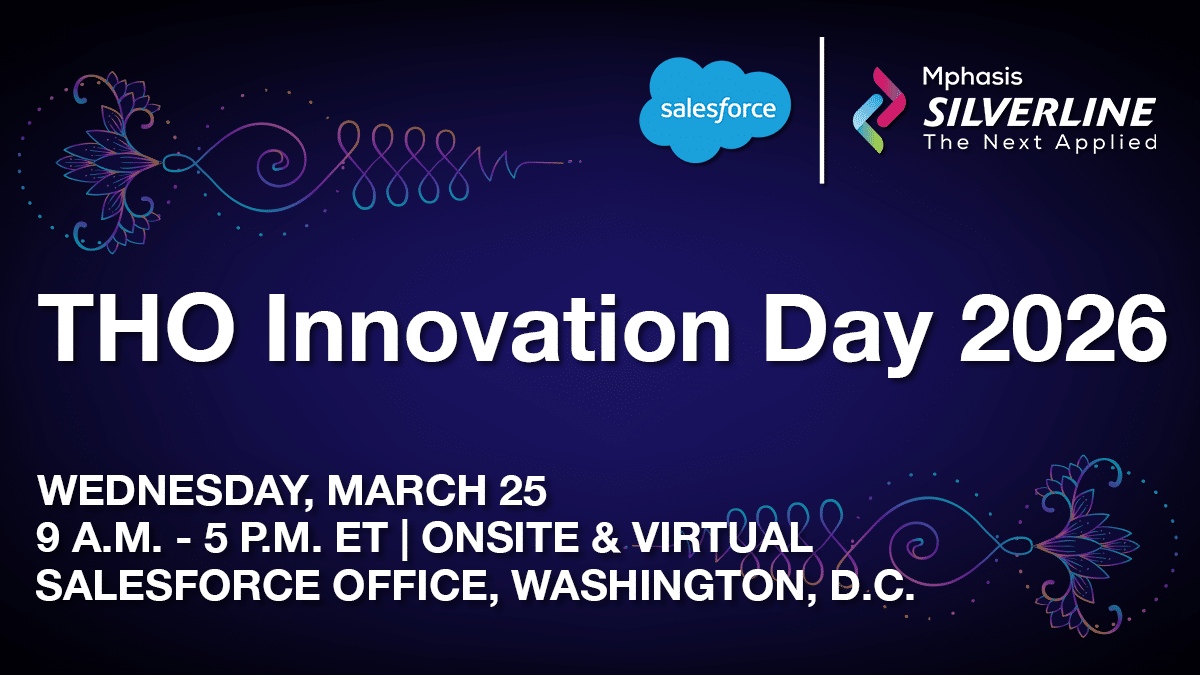 salesforce

Mphasis
SILVERLINE
The Next Applied

THO Innovation Day 2026

WEDNESDAY, MARCH 25
9 A.M. - 5 P.M. ET | ONSITE & VIRTUAL
SALESFORCE OFFICE, WASHINGTON, D.C.